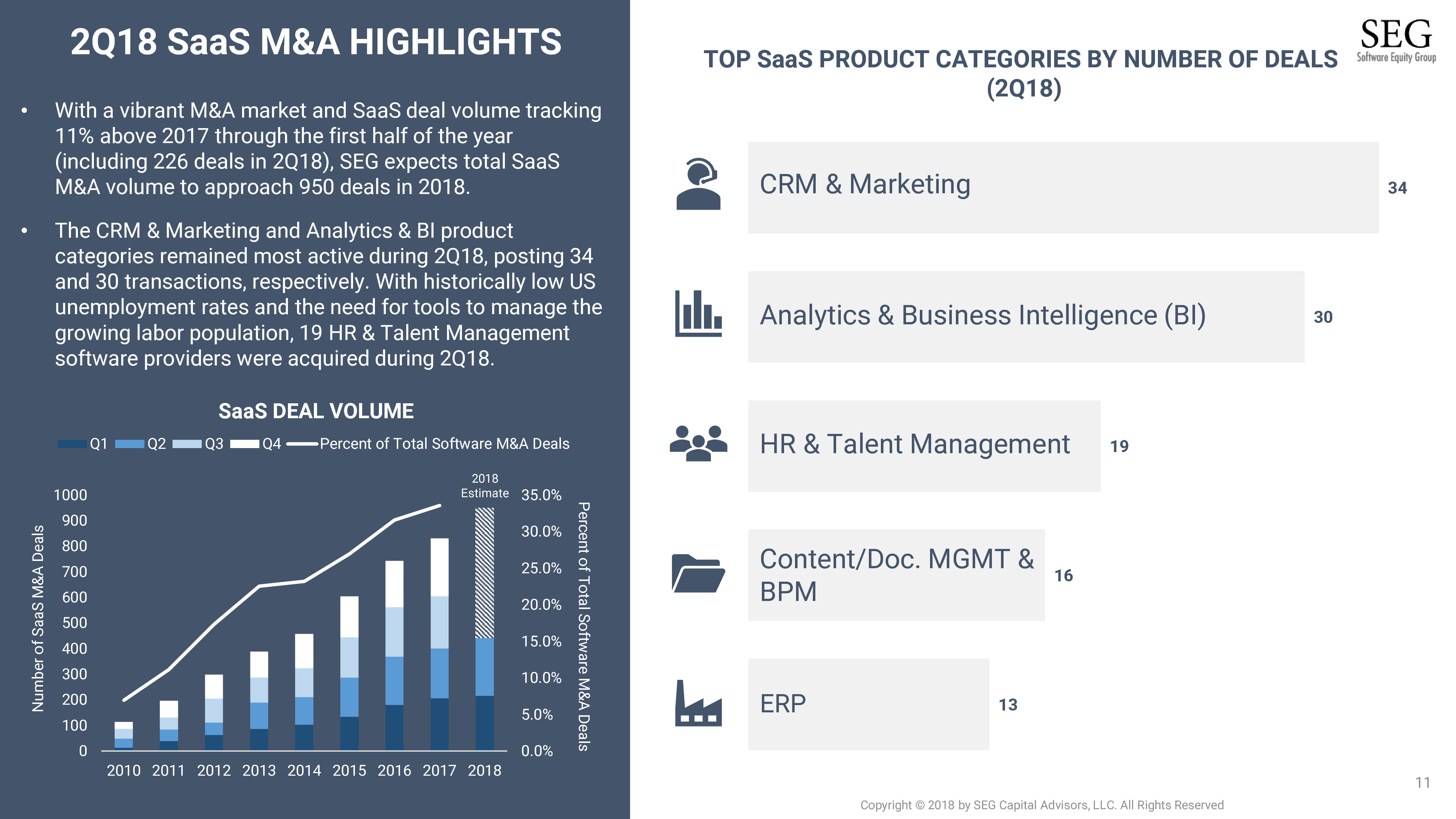 2Q18 SaaS M&A HIGHLIGHTS

• With a vibrant M&A market and SaaS deal volume tracking 11% above 2017 through the first half of the year (including 226 deals in 2Q18), SEG expects total SaaS M&A volume to approach 950 deals in 2018.

• The CRM & Marketing and Analytics & BI product categories remained most active during 2Q18, posting 34 and 30 transactions, respectively. With historically low US unemployment rates and the need for tools to manage the growing labor population, 19 HR & Talent Management software providers were acquired during 2Q18.

SaaS DEAL VOLUME

Q1 Q2 Q3 Q4 Percent of Total Software M&A Deals

2018 Estimate

Number of SaaS M&A Deals

1000
900
800
700
600
500
400
300
200
100
0

35.0%
30.0%
25.0%
20.0%
15.0%
10.0%
5.0%
0.0%

Percent of Total Software M&A Deals

2010 2011 2012 2013 2014 2015 2016 2017 2018

SEG
Software Equity Group

TOP SaaS PRODUCT CATEGORIES BY NUMBER OF DEALS (2Q18)

CRM & Marketing 34

Analytics & Business Intelligence (BI) 30

HR & Talent Management 19

Content/Doc. MGMT & BPM 16

ERP 13

11

Copyright © 2018 by SEG Capital Advisors, LLC. All Rights Reserved